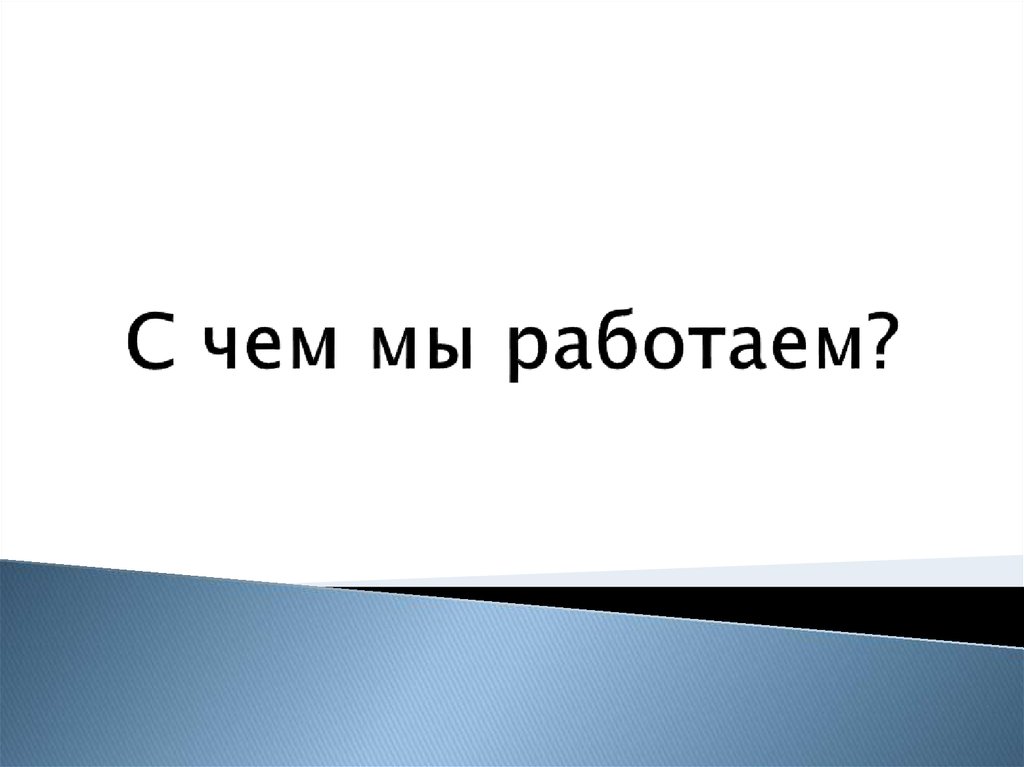 С чем мы работаем?